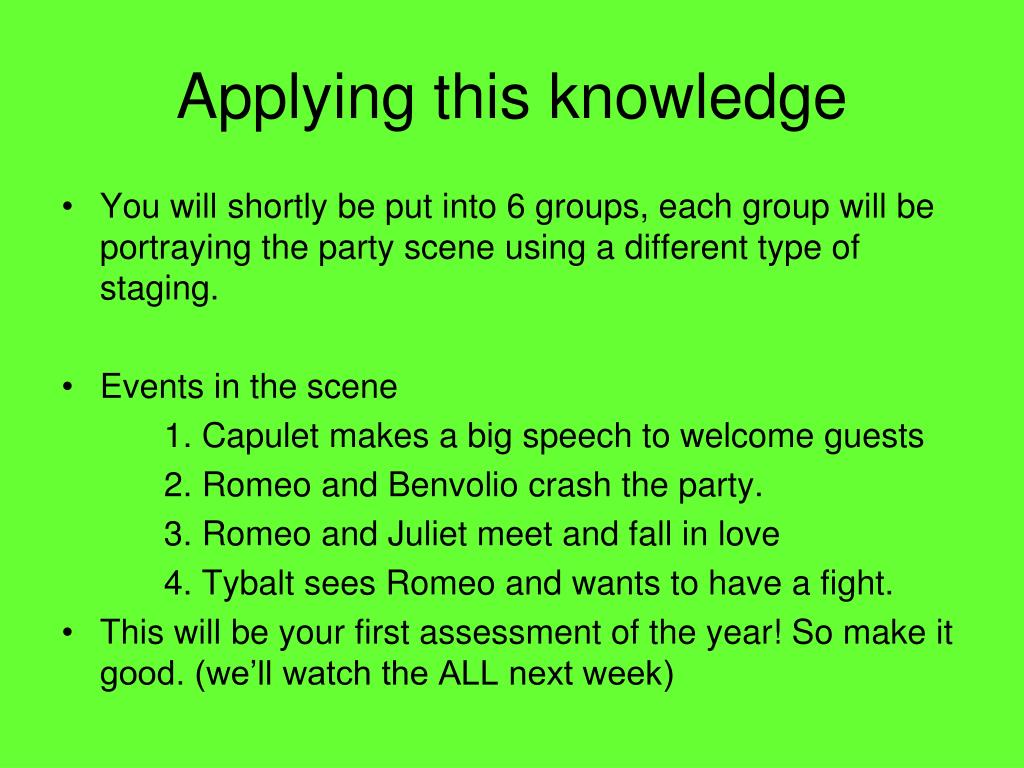 Applying this knowledge

• You will shortly be put into 6 groups, each group will be portraying the party scene using a different type of staging.

• Events in the scene

1. Capulet makes a big speech to welcome guests

2. Romeo and Benvolio crash the party.

3. Romeo and Juliet meet and fall in love

4. Tybalt sees Romeo and wants to have a fight.

• This will be your first assessment of the year! So make it good. (we'll watch the ALL next week)